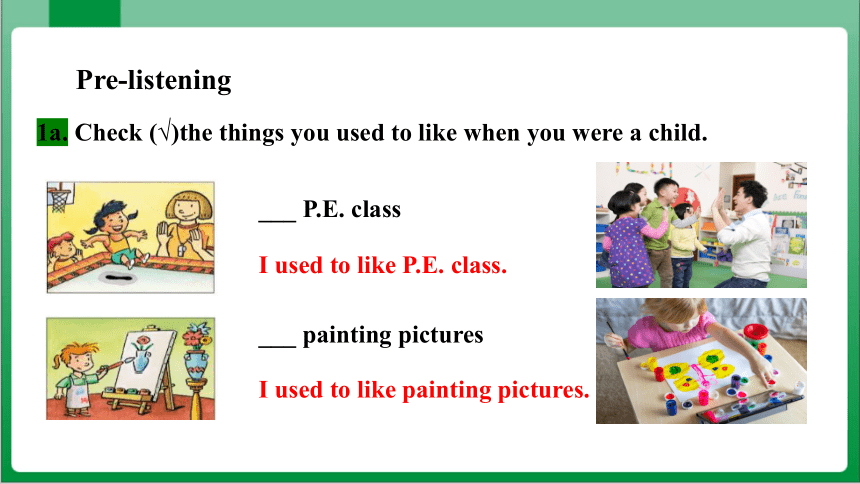 Pre-listening

1a. Check (√)the things you used to like when you were a child.

___ P.E. class

I used to like P.E. class.

___ painting pictures

I used to like painting pictures.